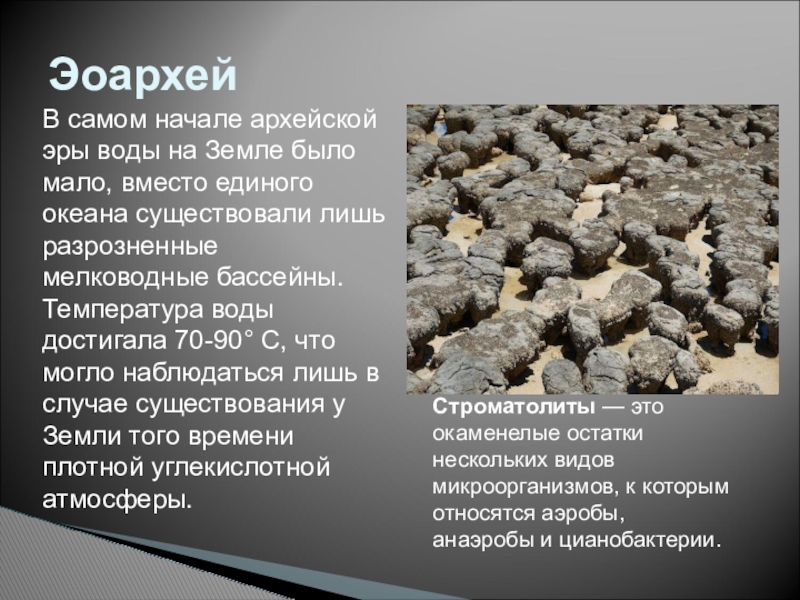 Эоархей

В самом начале архейской эры воды на Земле было мало, вместо единого океана существовали лишь разрозненные мелководные бассейны. Температура воды достигала 70-90° С, что могло наблюдаться лишь в случае существования у Земли того времени плотной углекислотной атмосферы.

Строматолиты — это окаменелые остатки нескольких видов микроорганизмов, к которым относятся аэробы, анаэробы и цианобактерии.